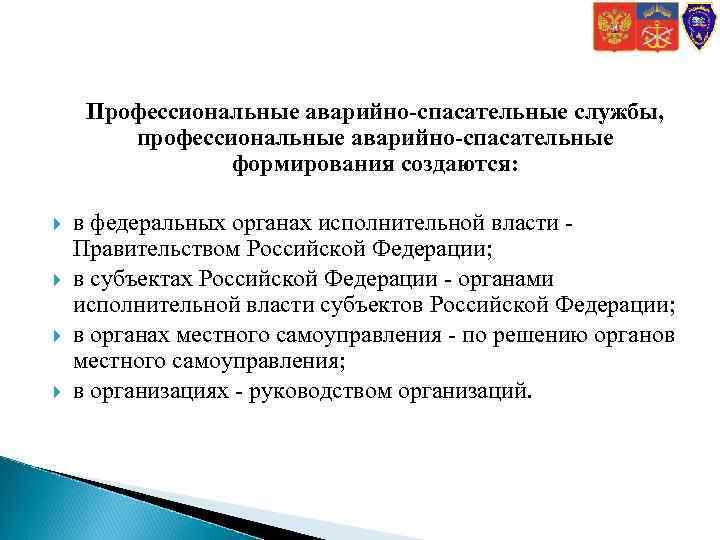 Профессиональные аварийно-спасательные службы, профессиональные аварийно-спасательные формирования создаются:

в федеральных органах исполнительной власти - Правительством Российской Федерации;

в субъектах Российской Федерации - органами исполнительной власти субъектов Российской Федерации;

в органах местного самоуправления - по решению органов местного самоуправления;

в организациях - руководством организаций.